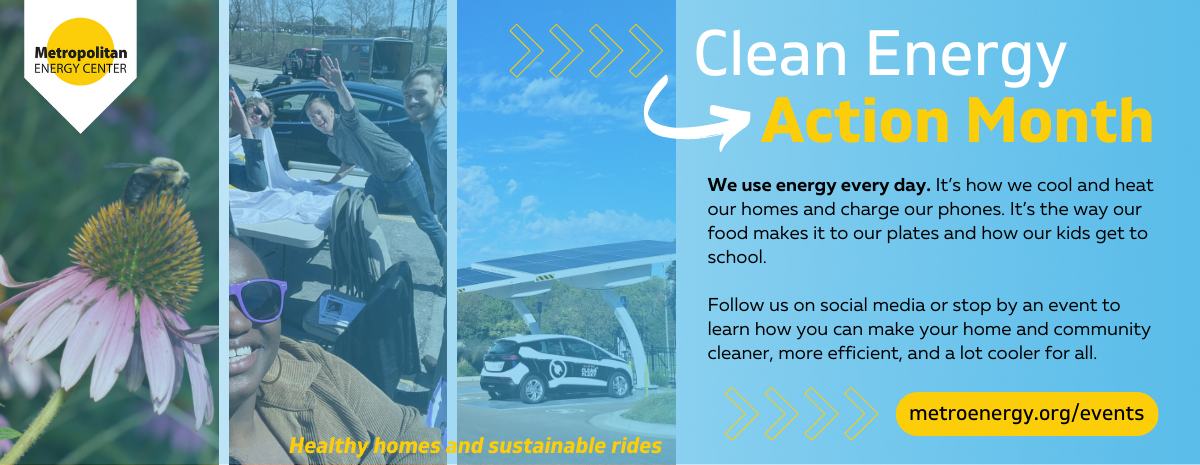 Metropolitan
ENERGY CENTER

Clean Energy
Action Month

**We use energy every day.** It's how we cool and heat our homes and charge our phones. It's the way our food makes it to our plates and how our kids get to school.

Follow us on social media or stop by an event to learn how you can make your home and community cleaner, more efficient, and a lot cooler for all.

metroenergy.org/events

Healthy homes and sustainable rides